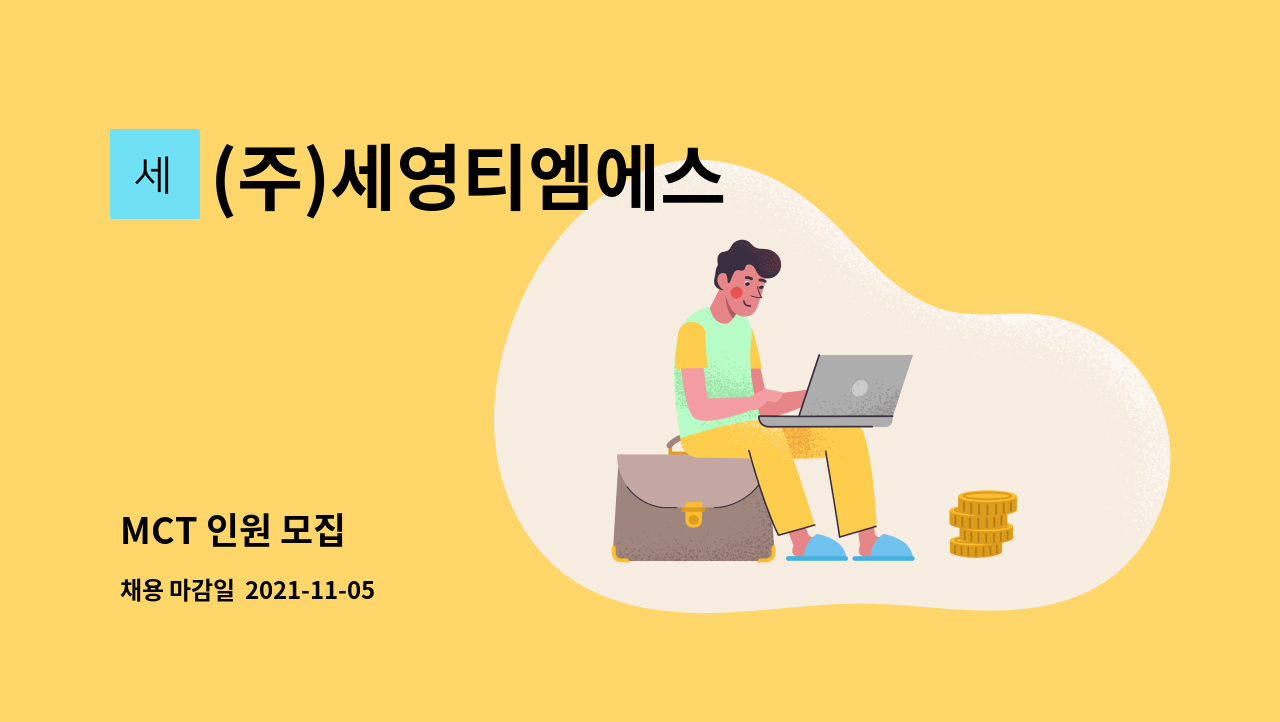 세 (주)세영티엠에스

MCT 인원 모집

채용 마감일 2021-11-05